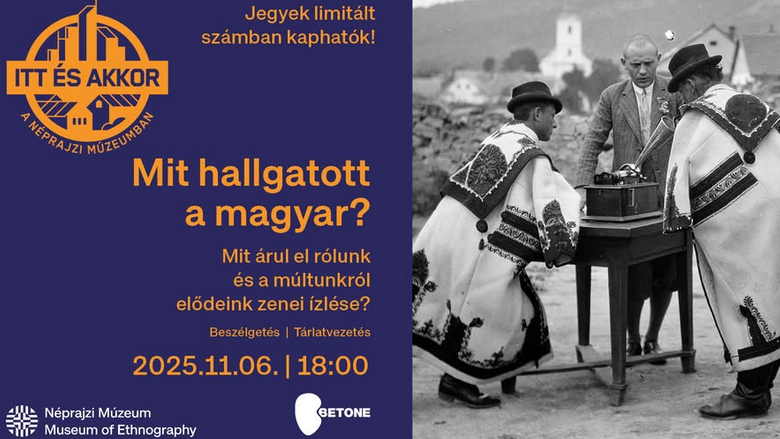 ITT ÉS AKKOR
A NÉPRAJZI MÚZEUMBAN

Jegyek limitált számban kaphatók!

Mit hallgatott a magyar?

Mit árul el rólunk és a múltunkról elődeink zenei ízlése?

Beszélgetés | Tárlatvezetés

2025.11.06. | 18:00

Néprajzi Múzeum
Museum of Ethnography

BETONE